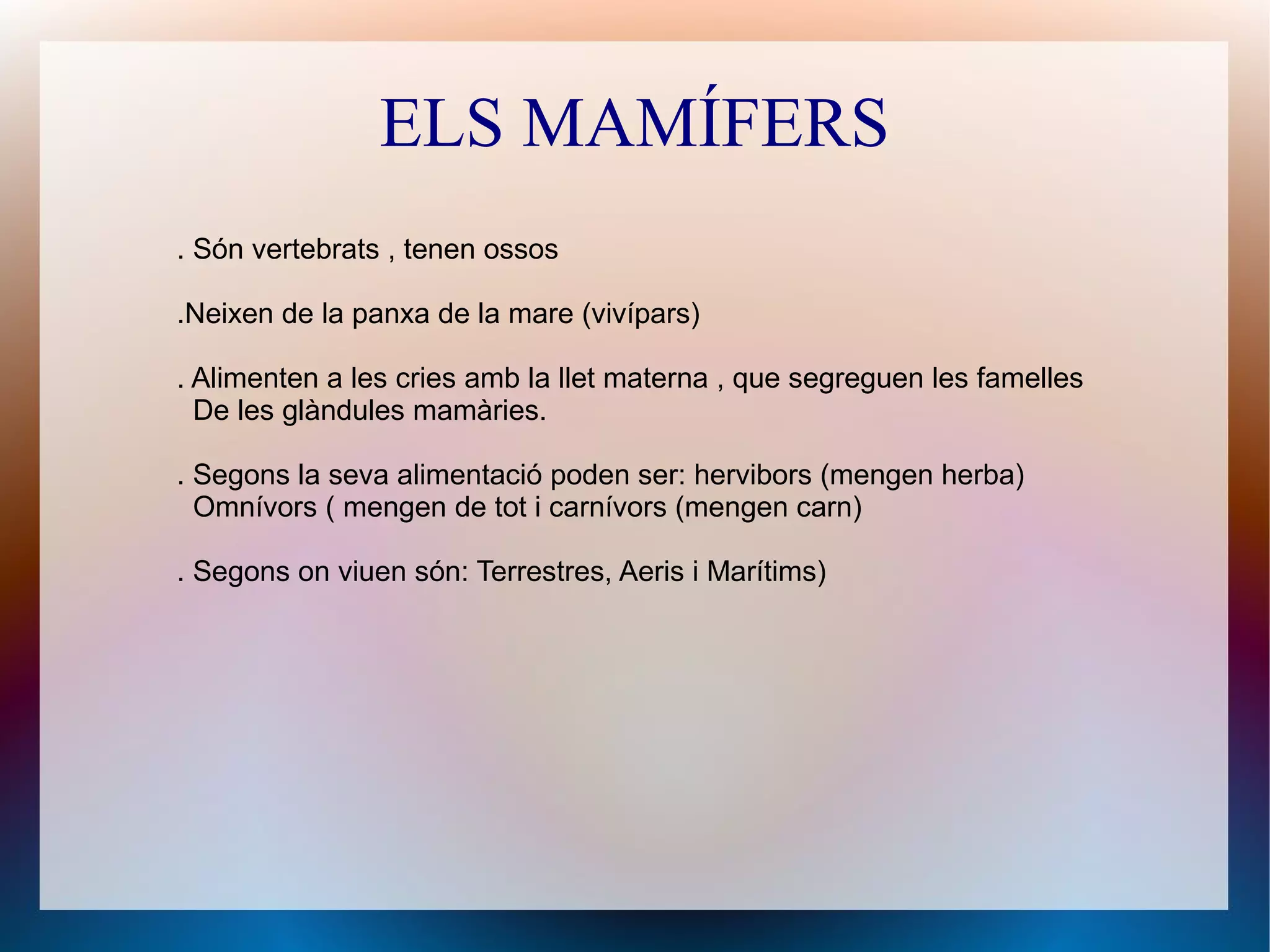 ELS MAMÍFERS

. Són vertebrats , tenen ossos

.Neixen de la panxa de la mare (vivípars)

. Alimenten a les cries amb la llet materna , que segreguen les famelles De les glàndules mamàries.

. Segons la seva alimentació poden ser: hervibors (mengen herba) Omnívors ( mengen de tot i carnívors (mengen carn)

. Segons on viuen són: Terrestres, Aeris i Marítims)